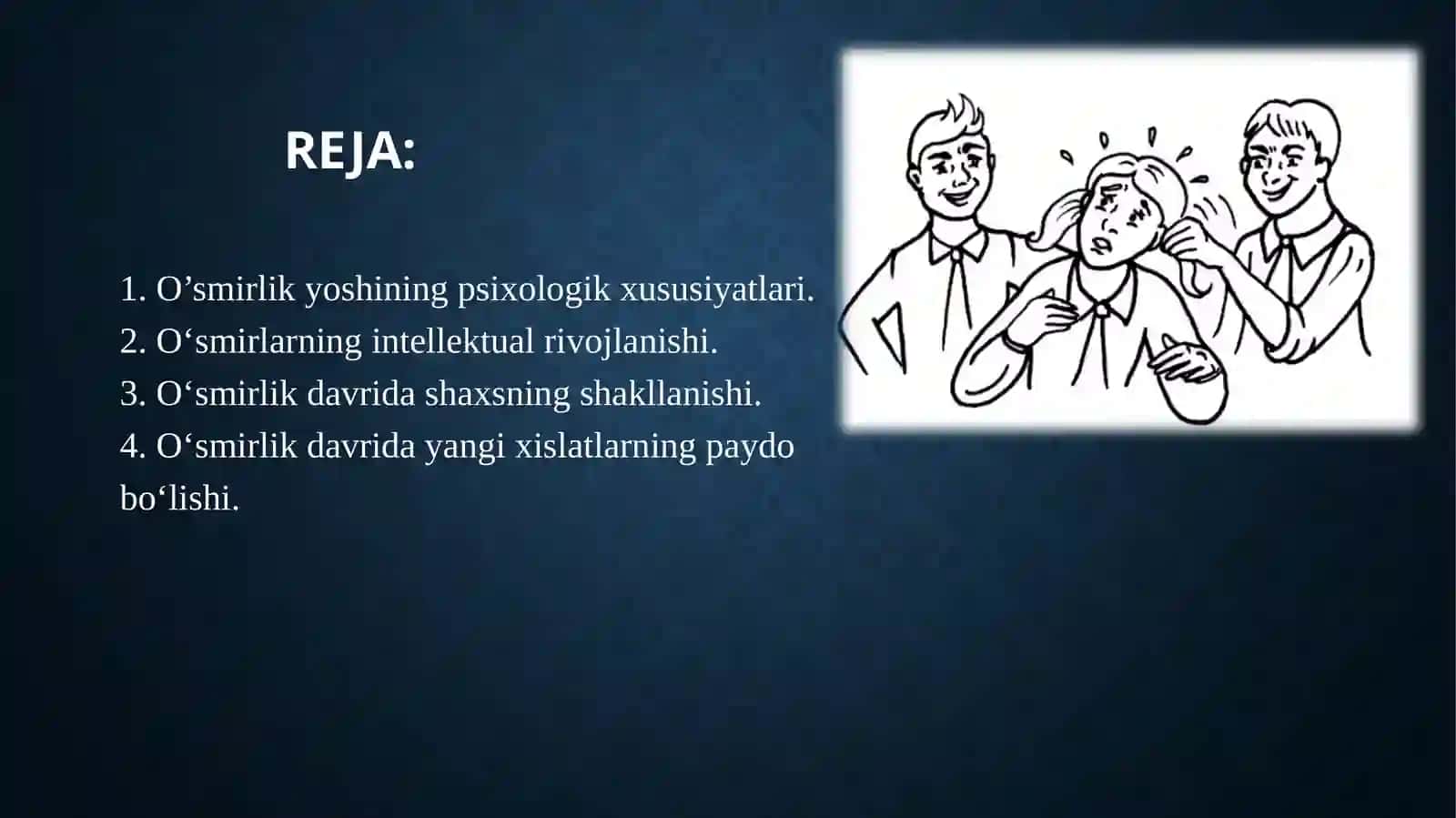 REJA:

1. O’smirlik yoshining psixologik xususiyatlari.
2. O‘smirlarning intellektual rivojlanishi.
3. O‘smirlik davrida shaxsning shakllanishi.
4. O‘smirlik davrida yangi xislatlarning paydo bo‘lishi.